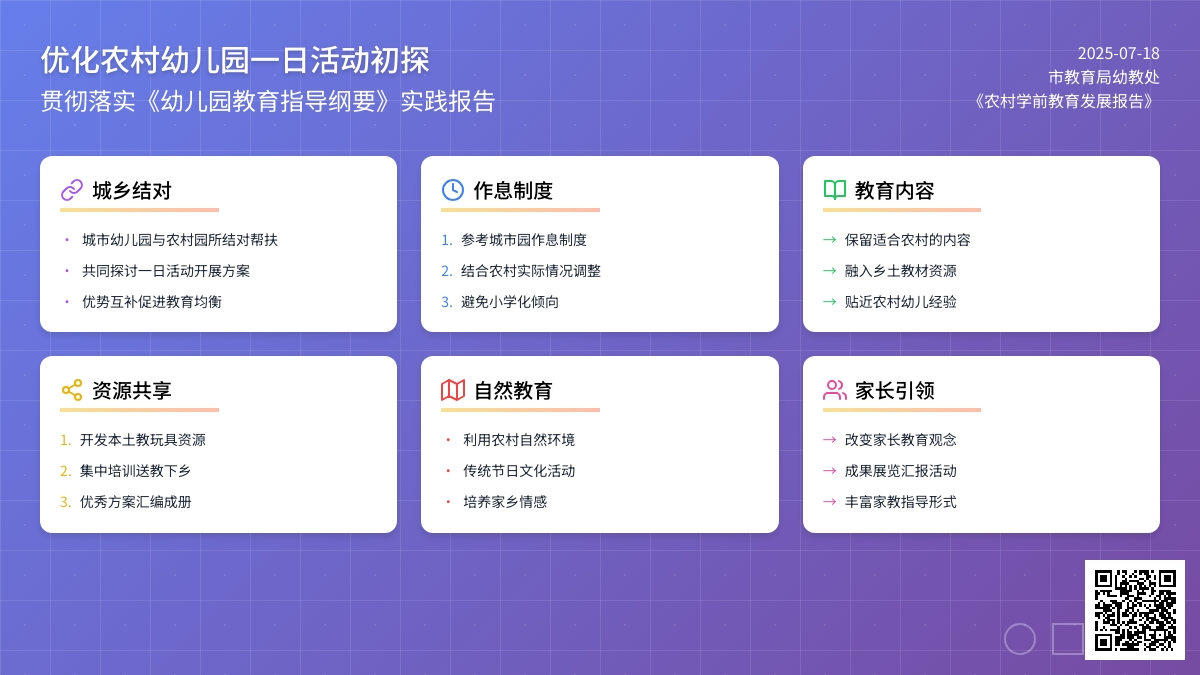 优化农村幼儿园一日活动初探
贯彻落实《幼儿园教育指导纲要》实践报告

2025-07-18
市教育局幼教处
《农村学前教育发展报告》

城乡结对
• 城市幼儿园与农村园所结对帮扶
• 共同探讨一日活动开展方案
• 优势互补促进教育均衡

作息制度
1. 参考城市园作息制度
2. 结合农村实际情况调整
3. 避免小学化倾向

教育内容
→ 保留适合农村的内容
→ 融入乡土教材资源
→ 贴近农村幼儿经验

资源共享
1. 开发本土教玩具资源
2. 集中培训送教下乡
3. 优秀方案汇编成册

自然教育
• 利用农村自然环境
• 传统节日文化活动
• 培养家乡情感

家长引领
→ 改变家长教育观念
→ 成果展览汇报活动
→ 丰富家教指导形式